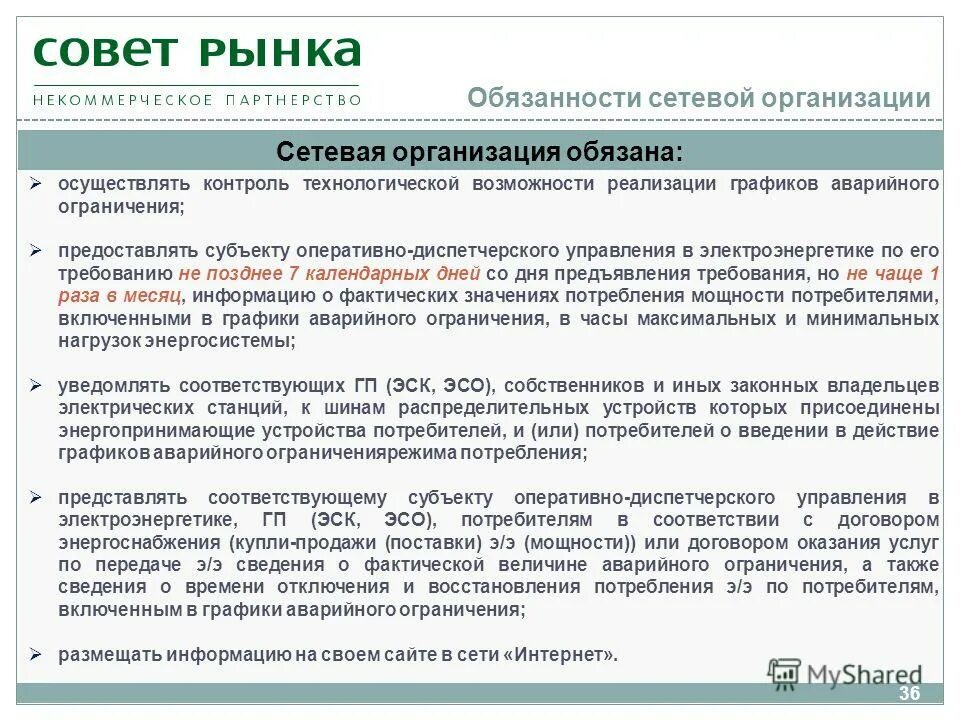 СОВЕТ РЫНКА
НЕКОММЕРЧЕСКОЕ ПАРТНЕРСТВО

Обязанности сетевой организации

Сетевая организация обязана:

➢ осуществлять контроль технологической возможности реализации графиков аварийного ограничения;

➢ предоставлять субъекту оперативно-диспетчерского управления в электроэнергетике по его требованию не позднее 7 календарных дней со дня предъявления требования, но не чаще 1 раза в месяц, информацию о фактических значениях потребления мощности потребителями, включенными в графики аварийного ограничения, в часы максимальных и минимальных нагрузок энергосистемы;

➢ уведомлять соответствующих ГП (ЭСК, ЭСО), собственников и иных законных владельцев электрических станций, к шинам распределительных устройств которых присоединены энергопринимающие устройства потребителей, и (или) потребителей о введении в действие графиков аварийного ограничениярежима потребления;

➢ представлять соответствующему субъекту оперативно-диспетчерского управления в электроэнергетике, ГП (ЭСК, ЭСО), потребителям в соответствии с договором энергоснабжения (купли-продажи (поставки) э/э (мощности)) или договором оказания услуг по передаче э/э сведения о фактической величине аварийного ограничения, а также сведения о времени отключения и восстановления потребления э/э по потребителям, включенным в графики аварийного ограничения;

➢ размещать информацию на своем сайте в сети «Интернет».

MyShared
36